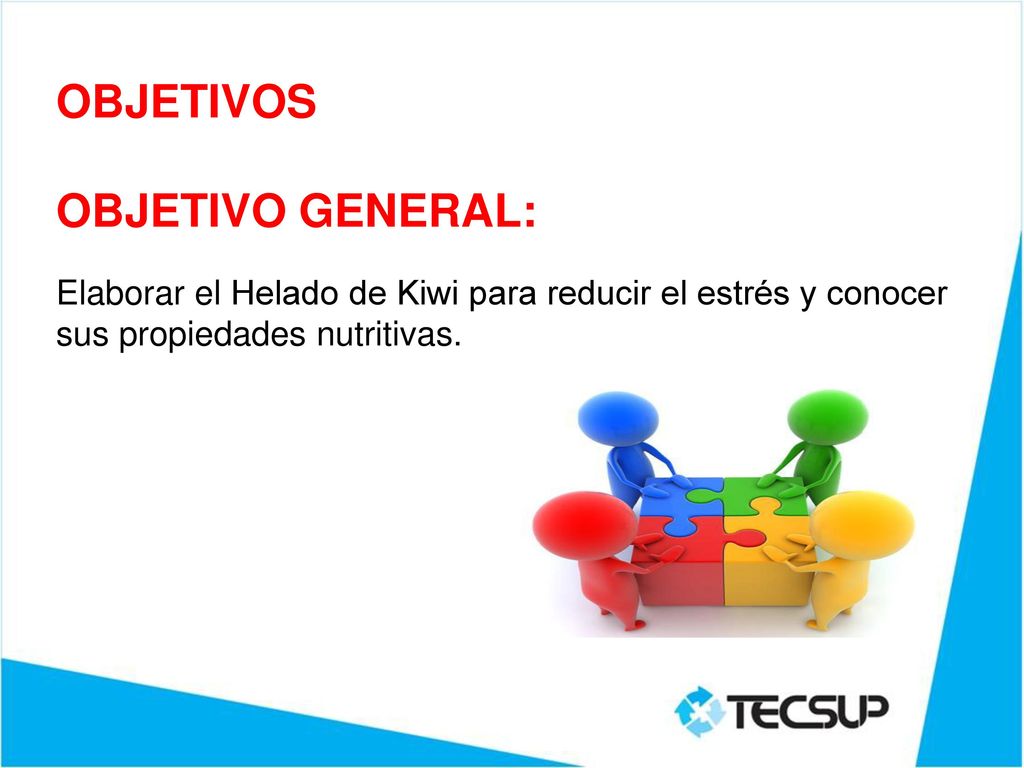 OBJETIVOS

OBJETIVO GENERAL:

Elaborar el Helado de Kiwi para reducir el estrés y conocer sus propiedades nutritivas.

TECSUP